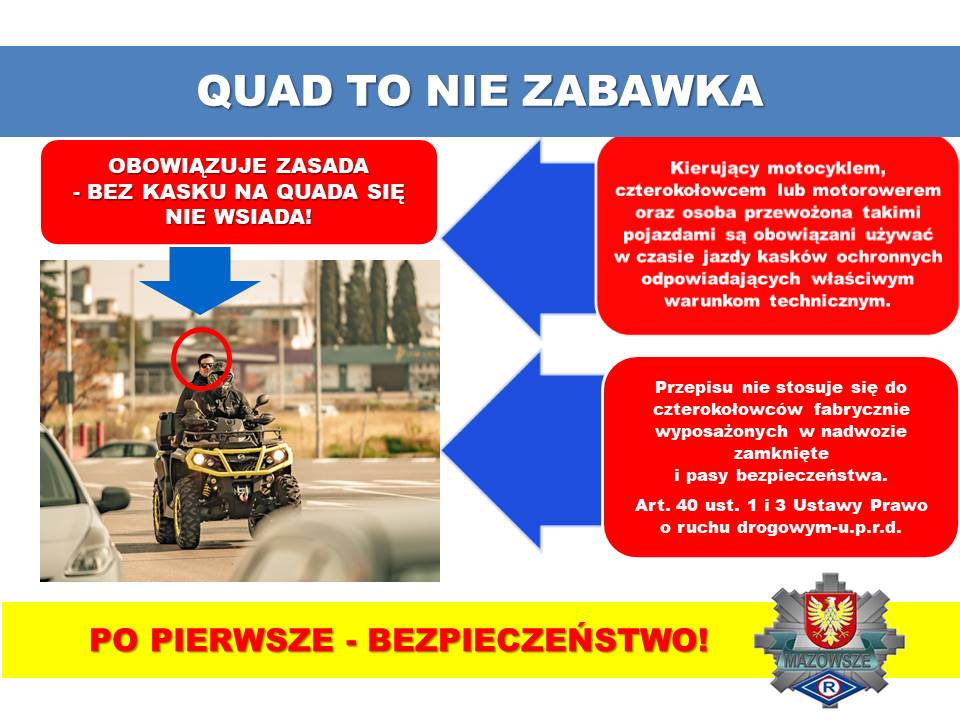 QUAD TO NIE ZABAWKA

OBOWIĄZUJE ZASADA
- BEZ KASKU NA QUADA SIĘ
NIE WSIADA!

Kierujący motocyklem, czterokołowcem lub motorowerem oraz osoba przewożona takimi pojazdami są obowiązani używać w czasie jazdy kasków ochronnych odpowiadających właściwym warunkom technicznym.

Przepisu nie stosuje się do czterokołowców fabrycznie wyposażonych w nadwozie zamknięte
i pasy bezpieczeństwa.

Art. 40 ust. 1 i 3 Ustawy Prawo o ruchu drogowym-u.p.r.d.

PO PIERWSZE - BEZPIECZEŃSTWO!

MAZOWSZE

R